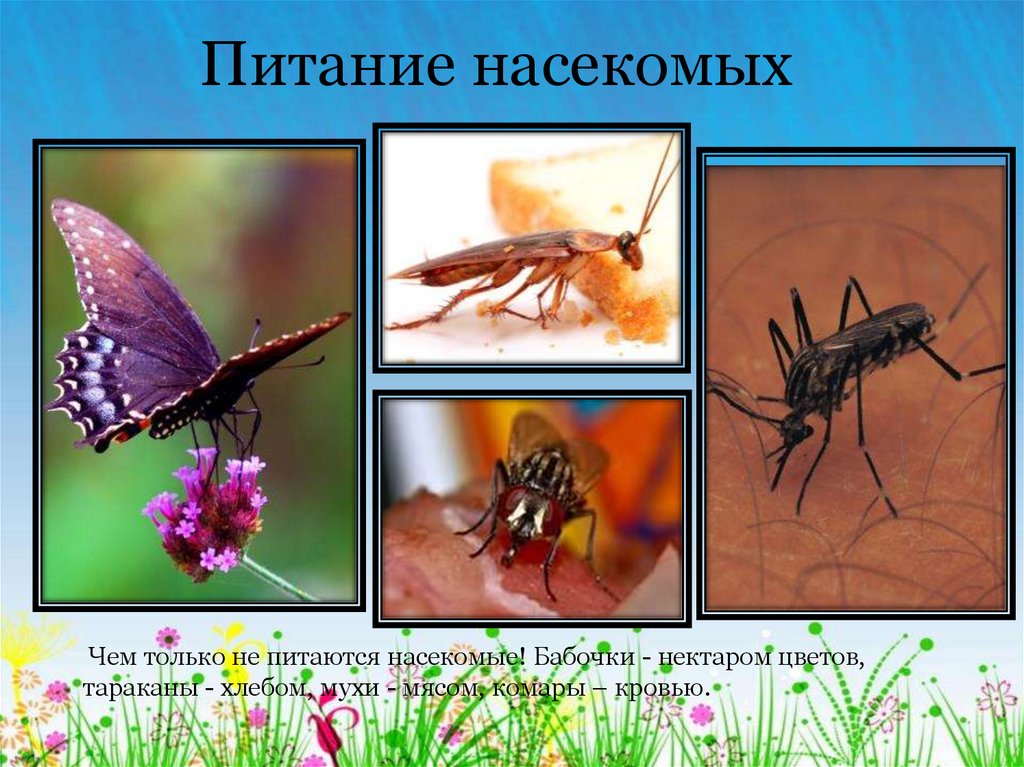 Питание насекомых

Чем только не питаются насекомые! Бабочки - нектаром цветов, тараканы - хлебом, мухи - мясом, комары – кровью.